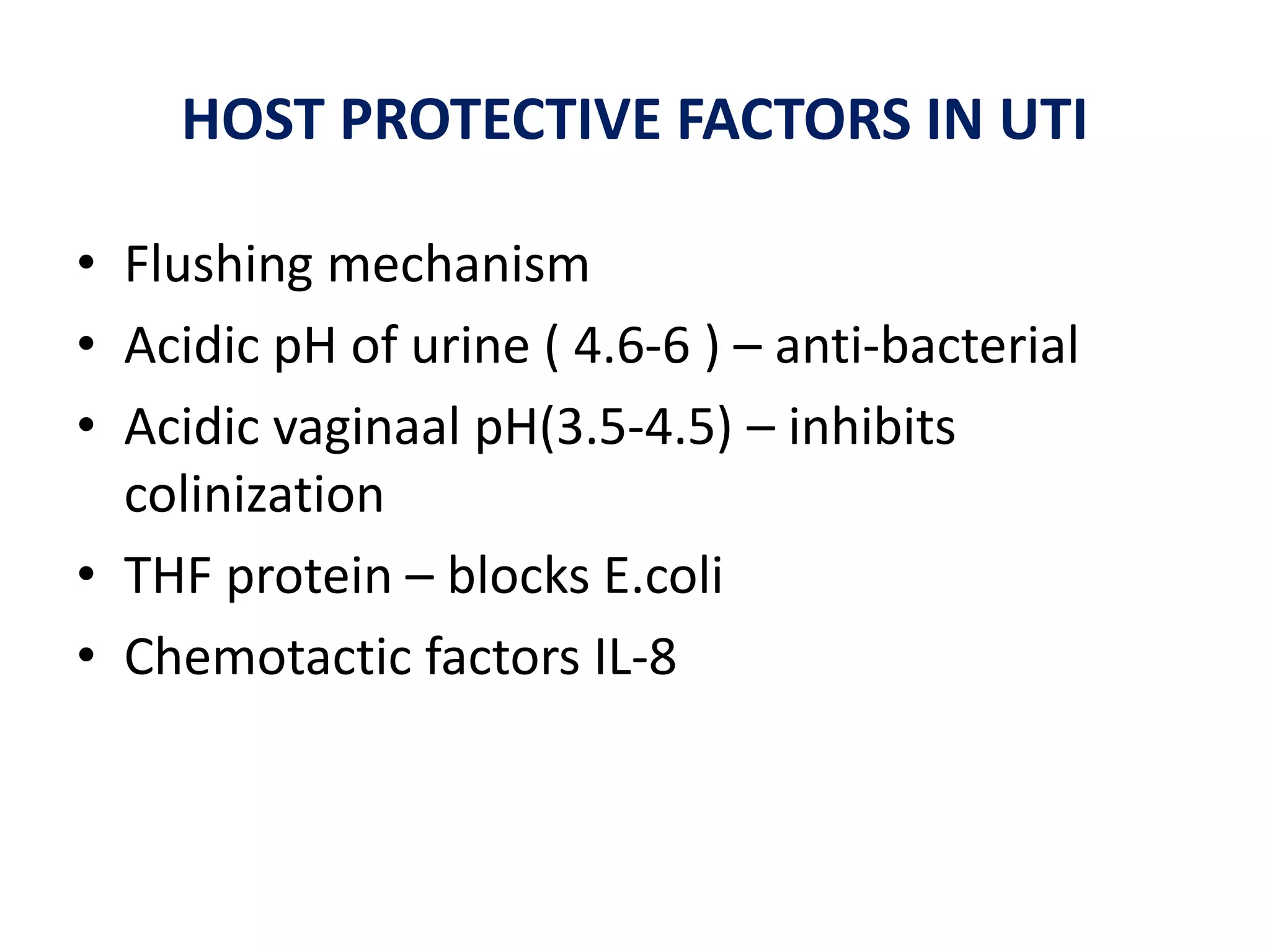 HOST PROTECTIVE FACTORS IN UTI

• Flushing mechanism
• Acidic pH of urine ( 4.6-6 ) – anti-bacterial
• Acidic vaginaal pH(3.5-4.5) – inhibits colinization
• THF protein – blocks E.coli
• Chemotactic factors IL-8